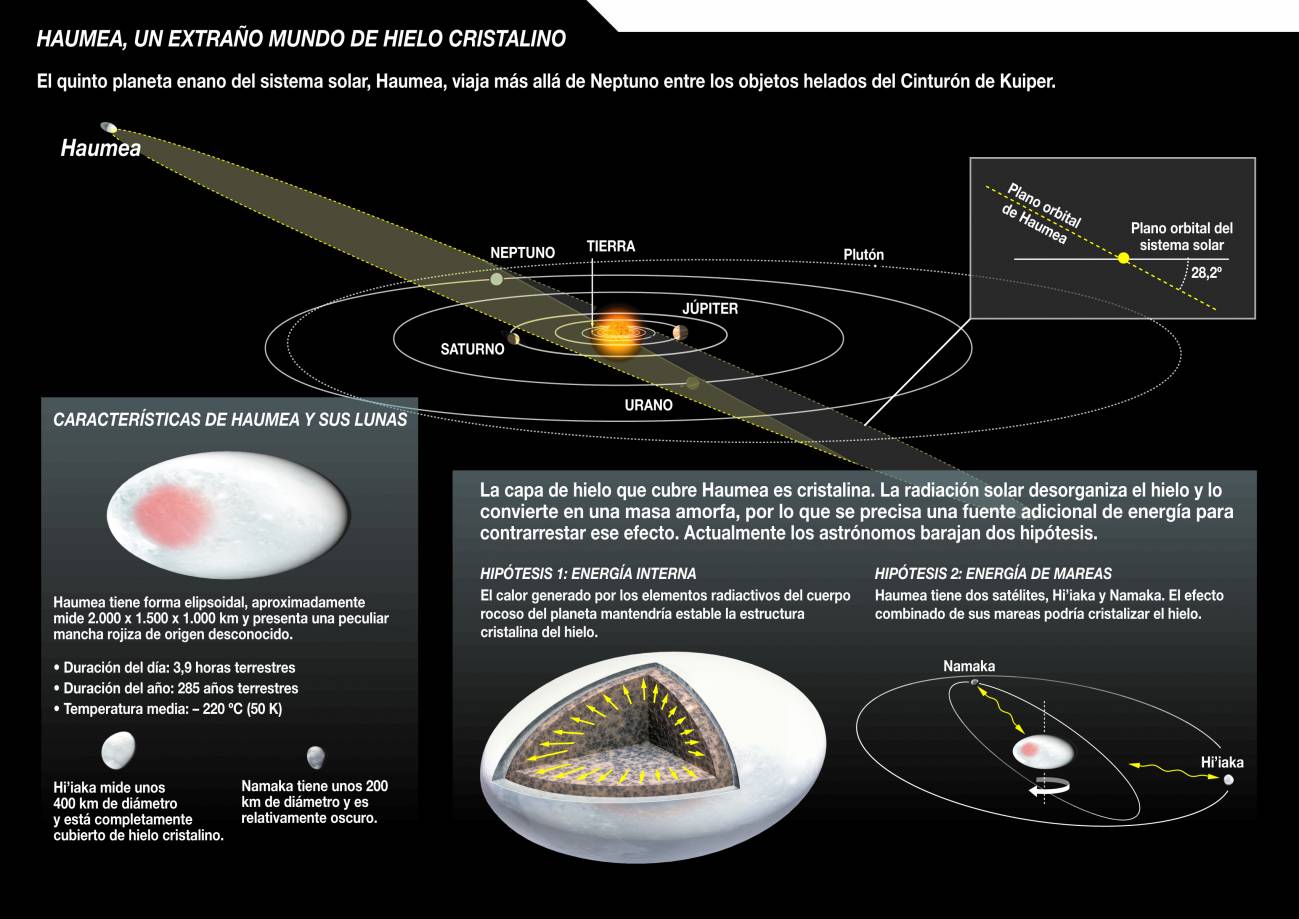 HAUMEA, UN EXTRAÑO MUNDO DE HIELO CRISTALINO

El quinto planeta enano del sistema solar, Haumea, viaja más allá de Neptuno entre los objetos helados del Cinturón de Kuiper.

Haumea

NEPTUNO

TIERRA

Plutón

JÚPITER

SATURNO

URANO

Plano orbital de Haumea

Plano orbital del sistema solar

28,2º

CARACTERÍSTICAS DE HAUMEA Y SUS LUNAS

Haumea tiene forma elipsoidal, aproximadamente mide 2.000 x 1.500 x 1.000 km y presenta una peculiar mancha rojiza de origen desconocido.

• Duración del día: 3,9 horas terrestres
• Duración del año: 285 años terrestres
• Temperatura media: – 220 ºC (50 K)

Hi'iaka mide unos 400 km de diámetro y está completamente cubierto de hielo cristalino.

Namaka tiene unos 200 km de diámetro y es relativamente oscuro.

La capa de hielo que cubre Haumea es cristalina. La radiación solar desorganiza el hielo y lo convierte en una masa amorfa, por lo que se precisa una fuente adicional de energía para contrarrestar ese efecto. Actualmente los astrónomos barajan dos hipótesis.

HIPÓTESIS 1: ENERGÍA INTERNA

El calor generado por los elementos radiactivos del cuerpo rocoso del planeta mantendría estable la estructura cristalina del hielo.

HIPÓTESIS 2: ENERGÍA DE MAREAS

Haumea tiene dos satélites, Hi'iaka y Namaka. El efecto combinado de sus mareas podría cristalizar el hielo.

Namaka

Hi'iaka